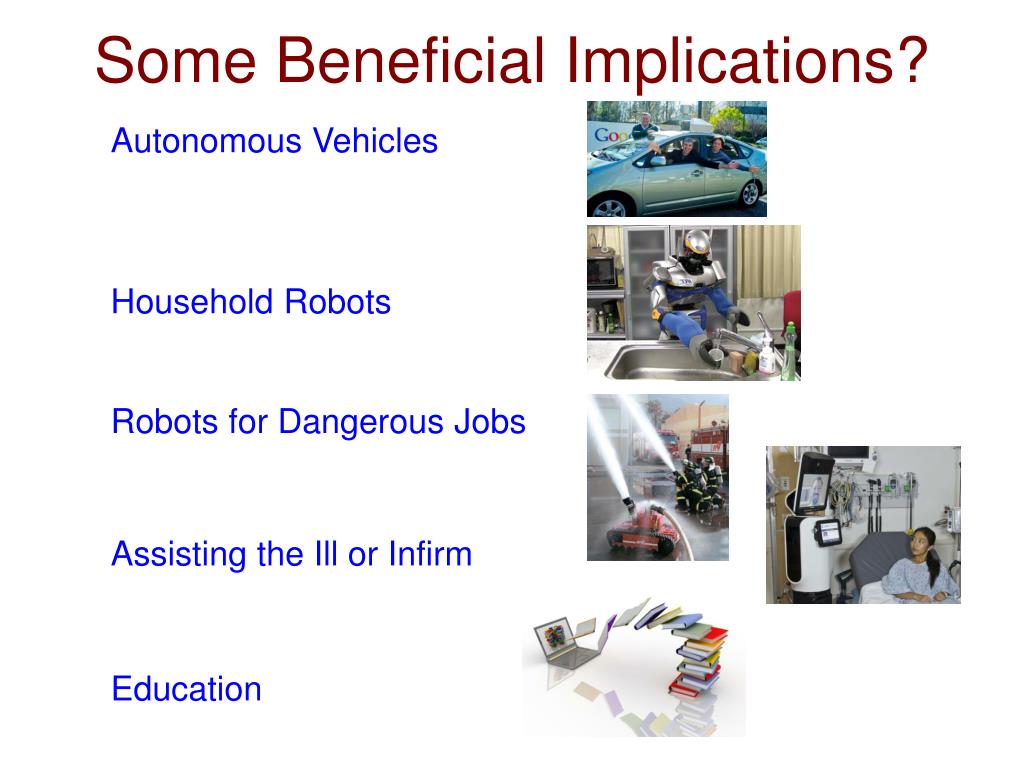 Some Beneficial Implications?

Autonomous Vehicles

Household Robots

Robots for Dangerous Jobs

Assisting the Ill or Infirm

Education